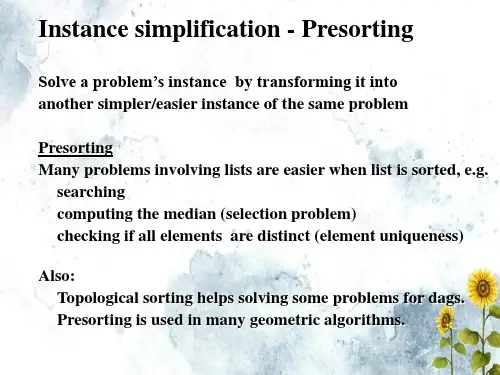 Instance simplification - Presorting

Solve a problem's instance by transforming it into another simpler/easier instance of the same problem

Presorting
Many problems involving lists are easier when list is sorted, e.g.
searching
computing the median (selection problem)
checking if all elements are distinct (element uniqueness)

Also:
Topological sorting helps solving some problems for dags.
Presorting is used in many geometric algorithms.